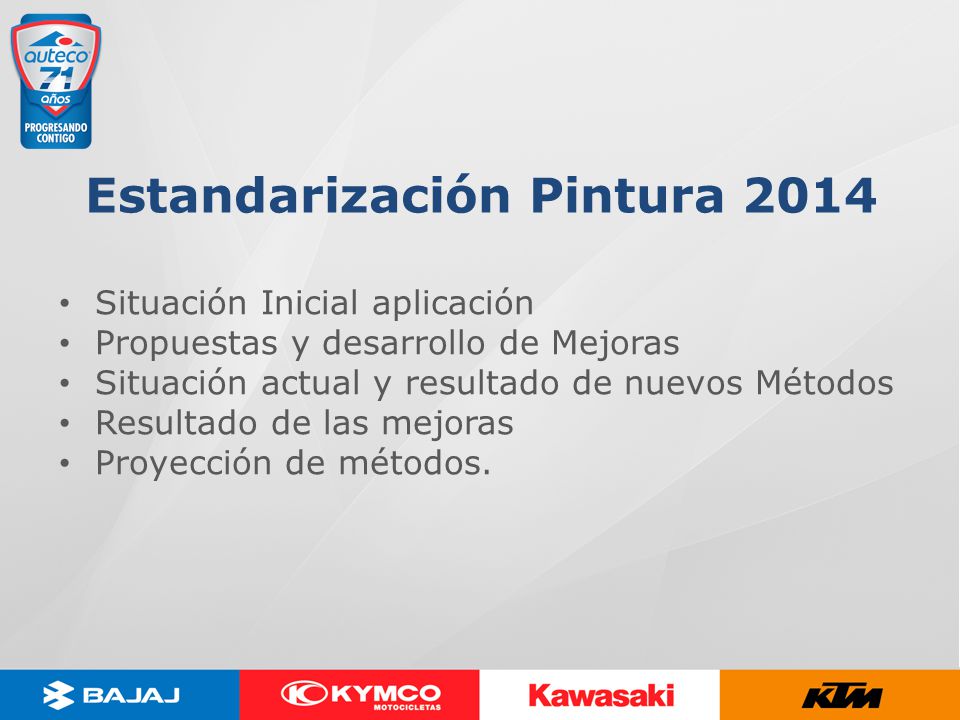 auteco
71
años
PROGRESANDO CONTIGO

Estandarización Pintura 2014

• Situación Inicial aplicación
• Propuestas y desarrollo de Mejoras
• Situación actual y resultado de nuevos Métodos
• Resultado de las mejoras
• Proyección de métodos.

BAJAJ
KYMCO MOTOCICLETAS
Kawasaki
KTM